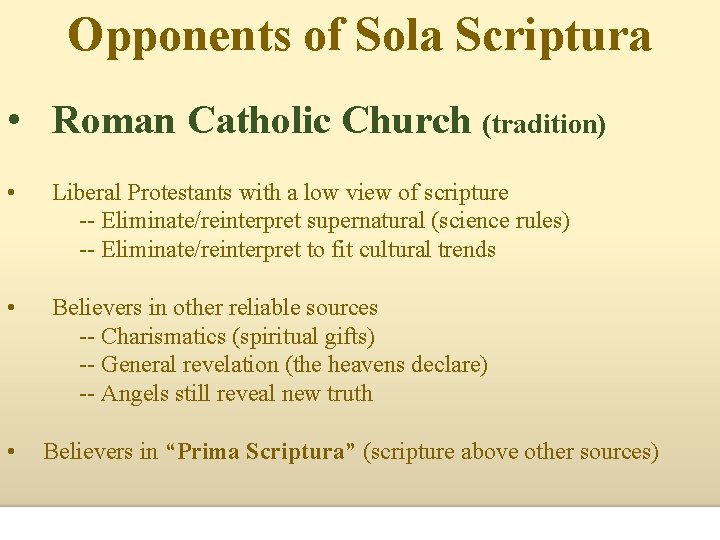 Opponents of Sola Scriptura

• Roman Catholic Church (tradition)

• Liberal Protestants with a low view of scripture
-- Eliminate/reinterpret supernatural (science rules)
-- Eliminate/reinterpret to fit cultural trends

• Believers in other reliable sources
-- Charismatics (spiritual gifts)
-- General revelation (the heavens declare)
-- Angels still reveal new truth

• Believers in “Prima Scriptura” (scripture above other sources)